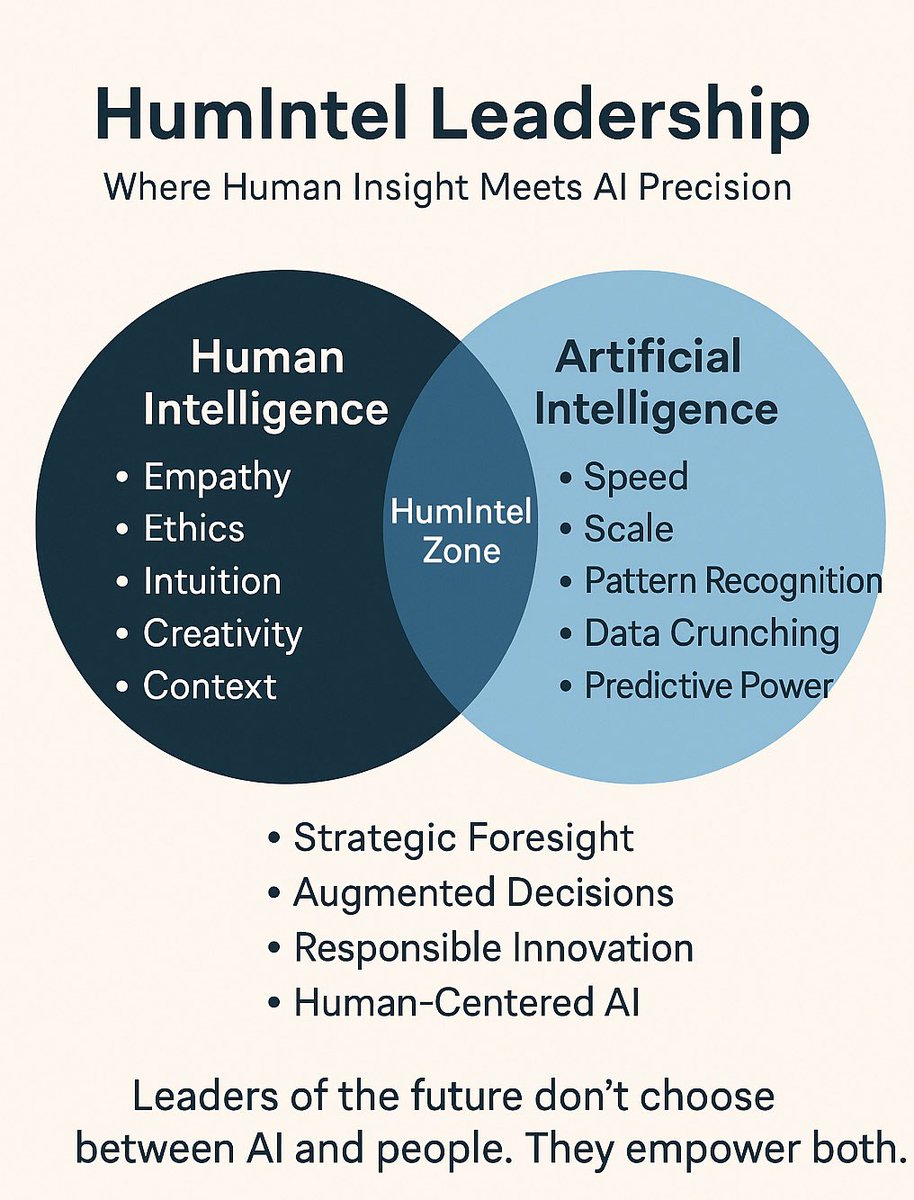 HumIntel Leadership

Where Human Insight Meets AI Precision

Human Intelligence

• Empathy
• Ethics
• Intuition
• Creativity
• Context

HumIntel Zone

Artificial Intelligence

• Speed
• Scale
• Pattern Recognition
• Data Crunching
• Predictive Power

• Strategic Foresight
• Augmented Decisions
• Responsible Innovation
• Human-Centered AI

Leaders of the future don't choose between AI and people. They empower both.